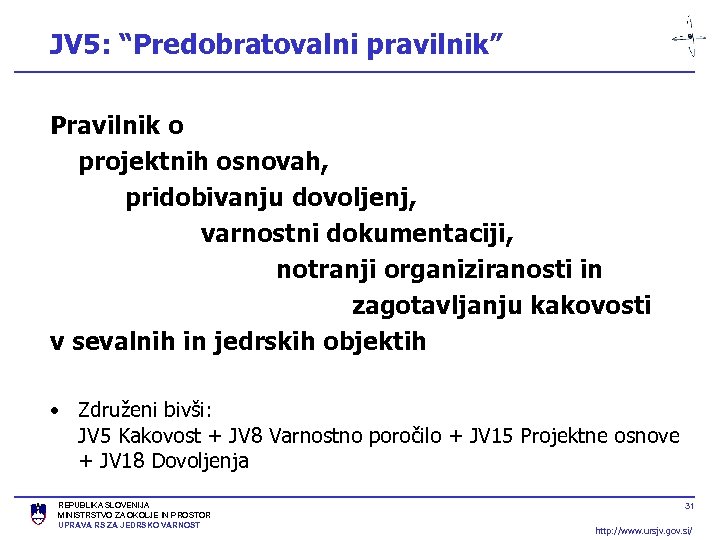 JV5: “Predobratovalni pravilnik”

Pravilnik o
projektnih osnovah,
pridobivanju dovoljenj,
varnostni dokumentaciji,
notranji organiziranosti in
zagotavljanju kakovosti
v sevalnih in jedrskih objektih

• Združeni bivši:
JV5 Kakovost + JV8 Varnostno poročilo + JV15 Projektne osnove + JV18 Dovoljenja

REPUBLIKA SLOVENIJA
MINISTRSTVO ZA OKOLJE IN PROSTOR
UPRAVA RS ZA JEDRSKO VARNOST

31

http://www.ursjv.gov.si/